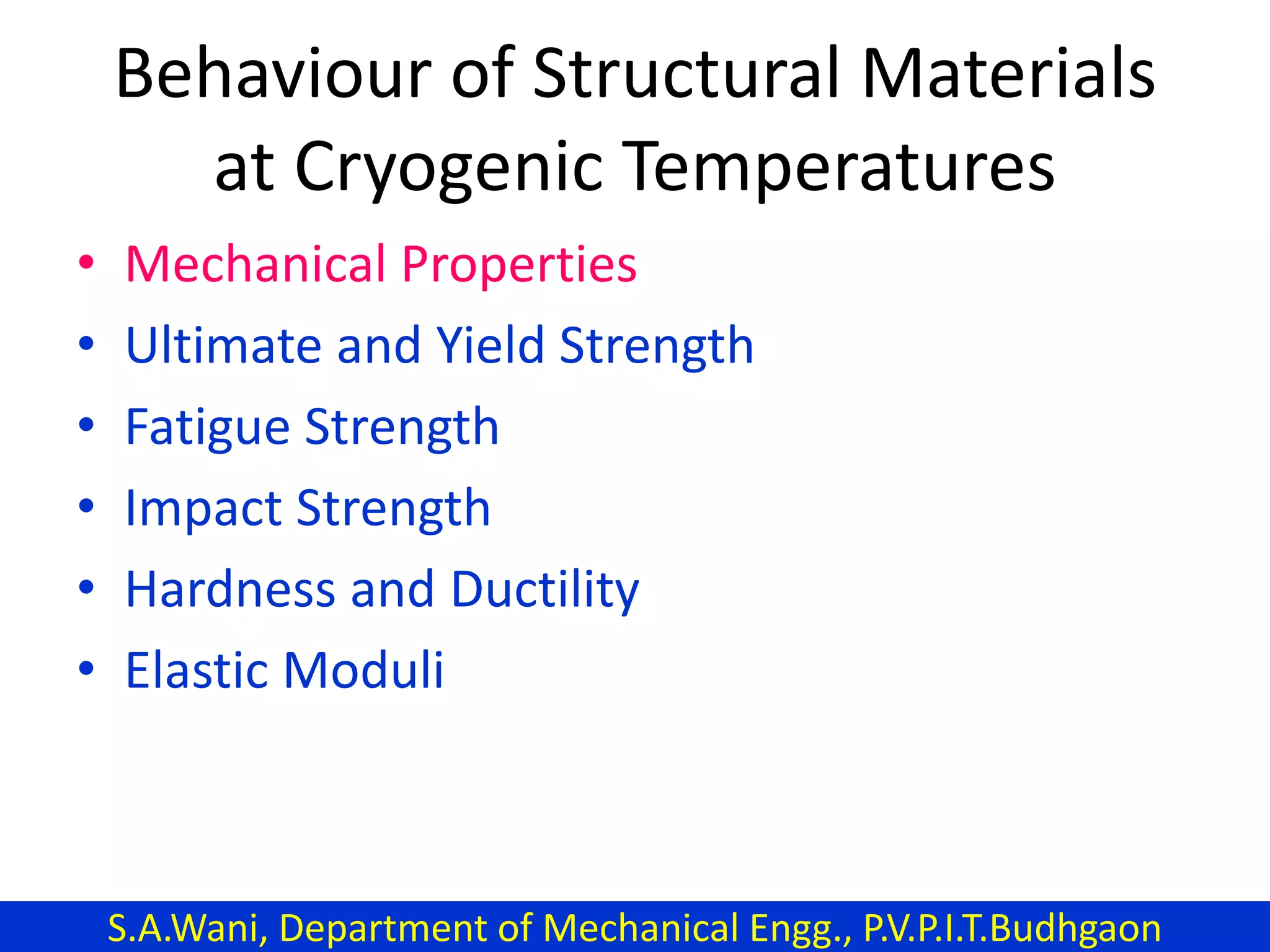 Behaviour of Structural Materials at Cryogenic Temperatures

• Mechanical Properties
• Ultimate and Yield Strength
• Fatigue Strength
• Impact Strength
• Hardness and Ductility
• Elastic Moduli

S.A.Wani, Department of Mechanical Engg., P.V.P.I.T.Budhgaon